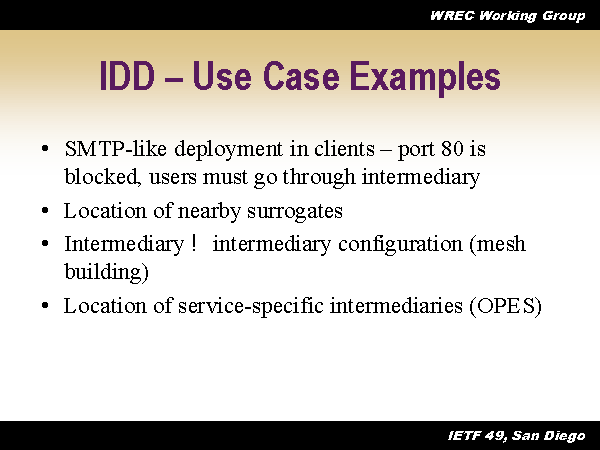 WREC Working Group

IDD – Use Case Examples

• SMTP-like deployment in clients – port 80 is blocked, users must go through intermediary
• Location of nearby surrogates
• Intermediary ! intermediary configuration (mesh building)
• Location of service-specific intermediaries (OPES)

IETF 49, San Diego